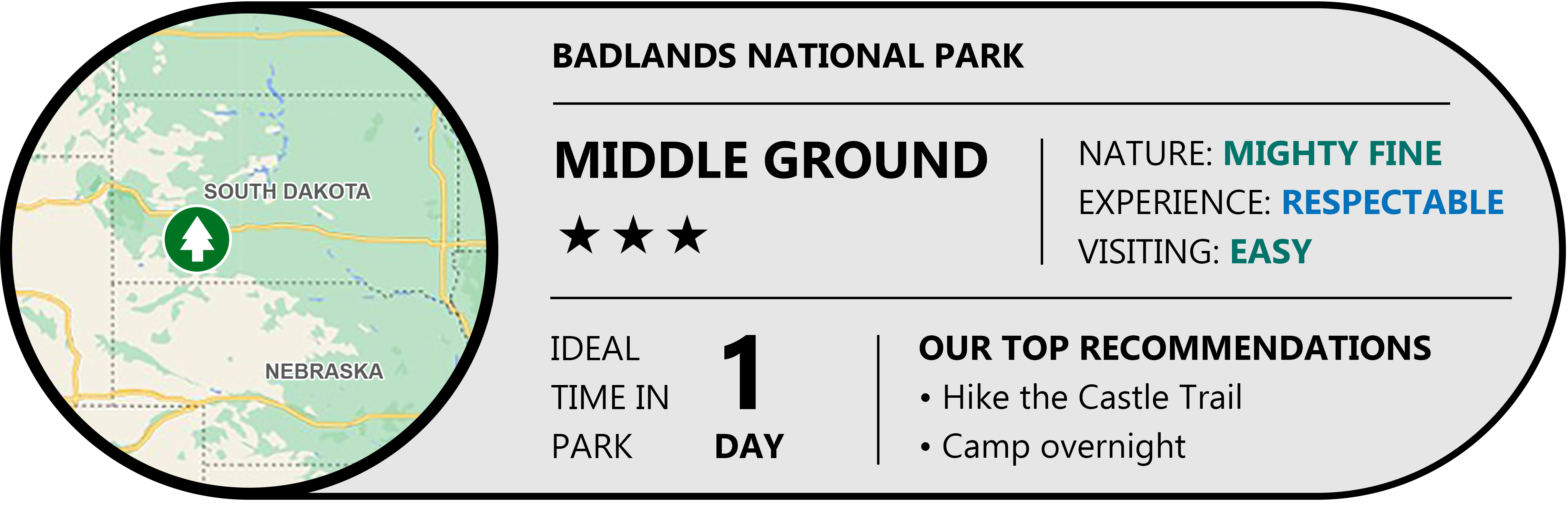 SOUTH DAKOTA

NEBRASKA

BADLANDS NATIONAL PARK

MIDDLE GROUND

★★★

NATURE: MIGHTY FINE
EXPERIENCE: RESPECTABLE
VISITING: EASY

IDEAL TIME IN PARK

1 DAY

OUR TOP RECOMMENDATIONS
• Hike the Castle Trail
• Camp overnight